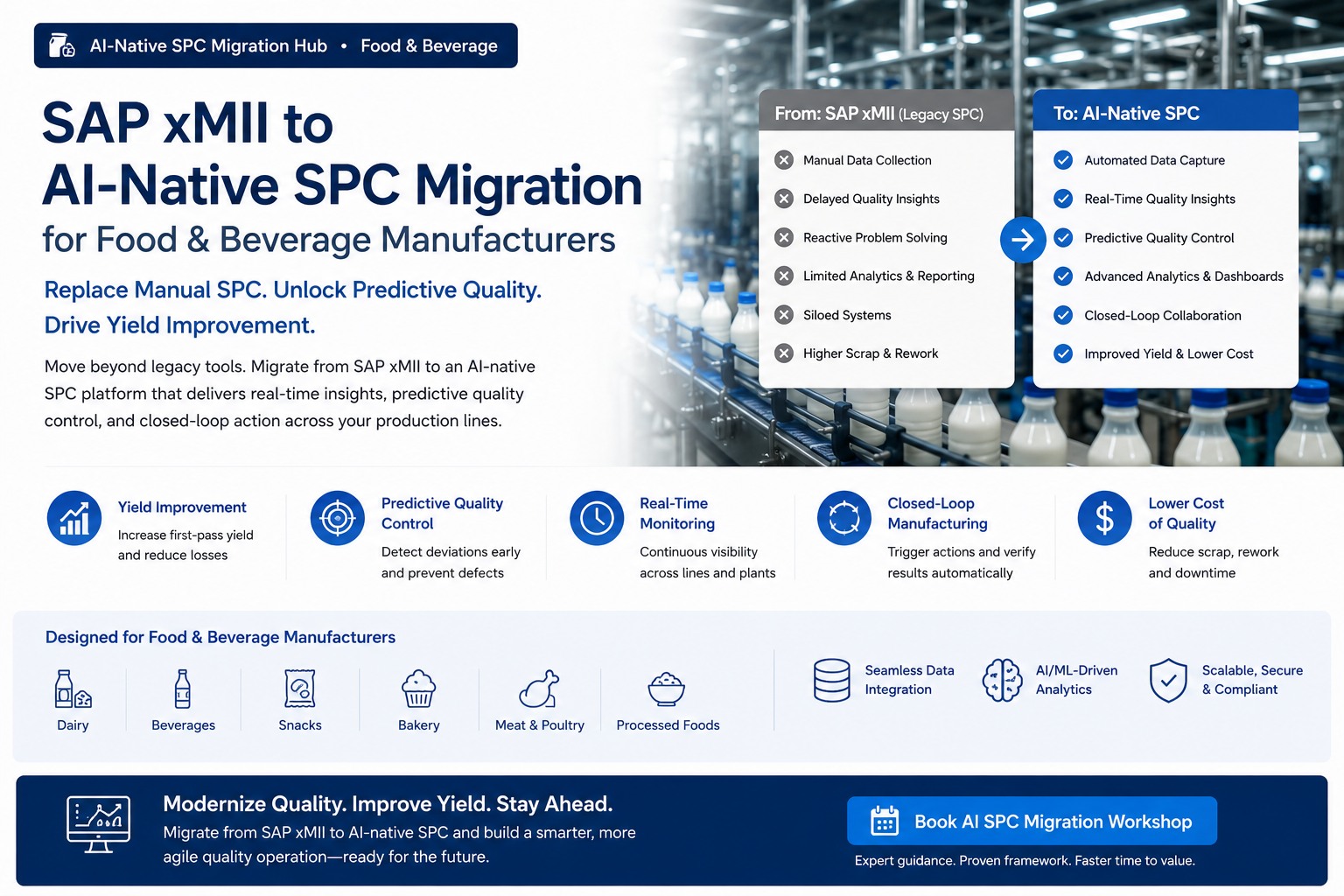 AI-Native SPC Migration Hub • Food & Beverage

SAP xMII to AI-Native SPC Migration
for Food & Beverage Manufacturers

Replace Manual SPC. Unlock Predictive Quality. Drive Yield Improvement.

Move beyond legacy tools. Migrate from SAP xMII to an AI-native SPC platform that delivers real-time insights, predictive quality control, and closed-loop action across your production lines.

From: SAP xMII (Legacy SPC)
Manual Data Collection
Delayed Quality Insights
Reactive Problem Solving
Limited Analytics & Reporting
Siloed Systems
Higher Scrap & Rework

To: AI-Native SPC
Automated Data Capture
Real-Time Quality Insights
Predictive Quality Control
Advanced Analytics & Dashboards
Closed-Loop Collaboration
Improved Yield & Lower Cost

Yield Improvement
Increase first-pass yield and reduce losses

Predictive Quality Control
Detect deviations early and prevent defects

Real-Time Monitoring
Continuous visibility across lines and plants

Closed-Loop Manufacturing
Trigger actions and verify results automatically

Lower Cost of Quality
Reduce scrap, rework and downtime

Designed for Food & Beverage Manufacturers
Dairy
Beverages
Snacks
Bakery
Meat & Poultry
Processed Foods

Seamless Data Integration
AI/ML-Driven Analytics
Scalable, Secure & Compliant

Modernize Quality. Improve Yield. Stay Ahead.
Migrate from SAP xMII to AI-native SPC and build a smarter, more agile quality operation—ready for the future.

Book AI SPC Migration Workshop
Expert guidance. Proven framework. Faster time to value.